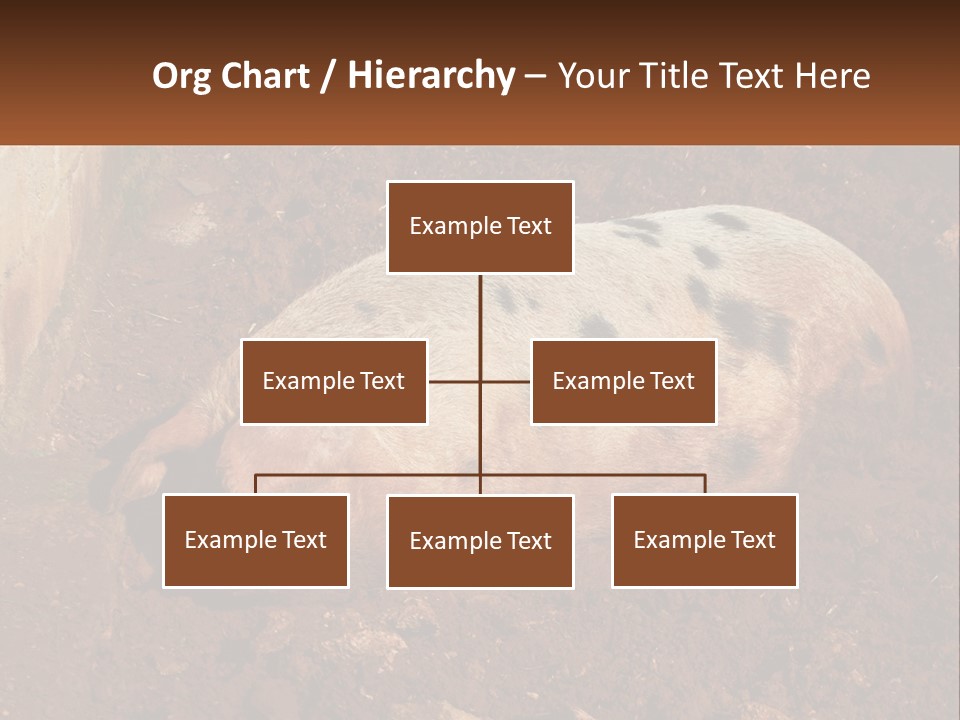 Org Chart / Hierarchy – Your Title Text Here

Example Text

Example Text

Example Text

Example Text

Example Text

Example Text